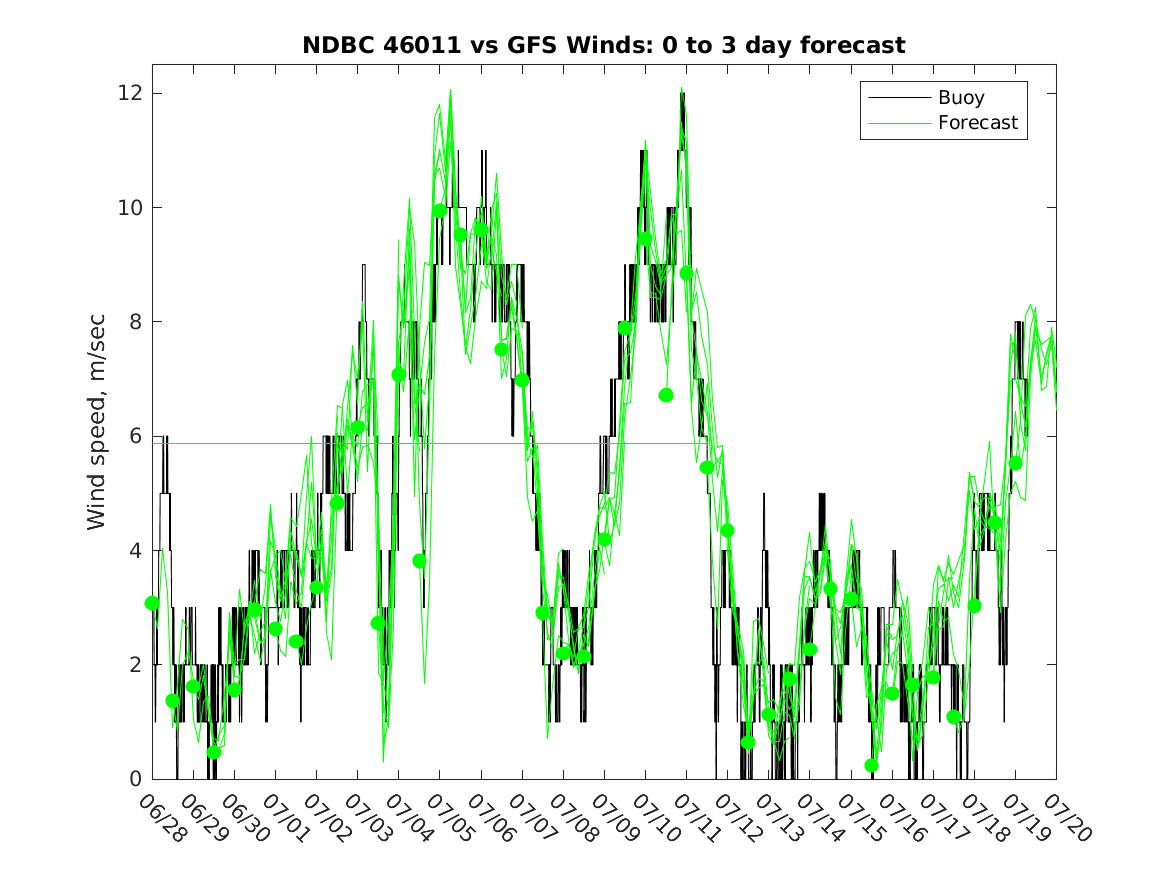 NDBC 46011 vs GFS Winds: 0 to 3 day forecast

Buoy
Forecast

Wind speed, m/sec

12
10
8
6
4
2
0

06/28
06/29
06/30
07/01
07/02
07/03
07/04
07/05
07/06
07/07
07/08
07/09
07/10
07/11
07/12
07/13
07/14
07/15
07/16
07/17
07/18
07/19
07/20